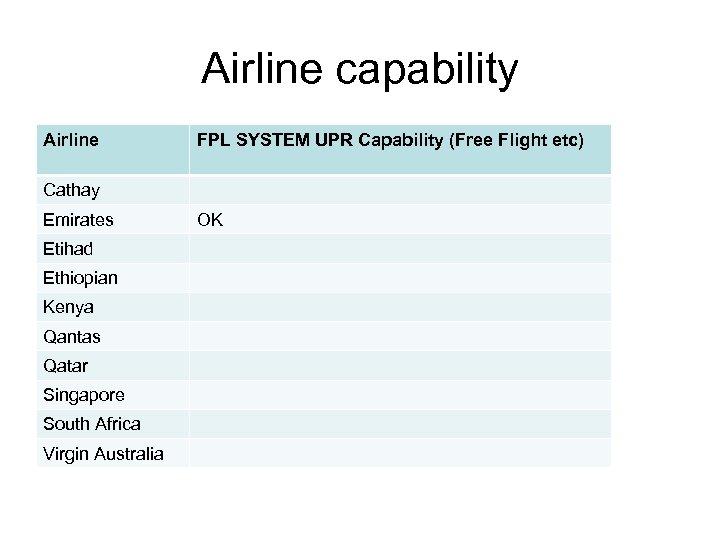 Airline capability

| Airline | FPL SYSTEM UPR Capability (Free Flight etc) |
|---|---|
| Cathay | |
| Emirates | OK |
| Etihad | |
| Ethiopian | |
| Kenya | |
| Qantas | |
| Qatar | |
| Singapore | |
| South Africa | |
| Virgin Australia | |